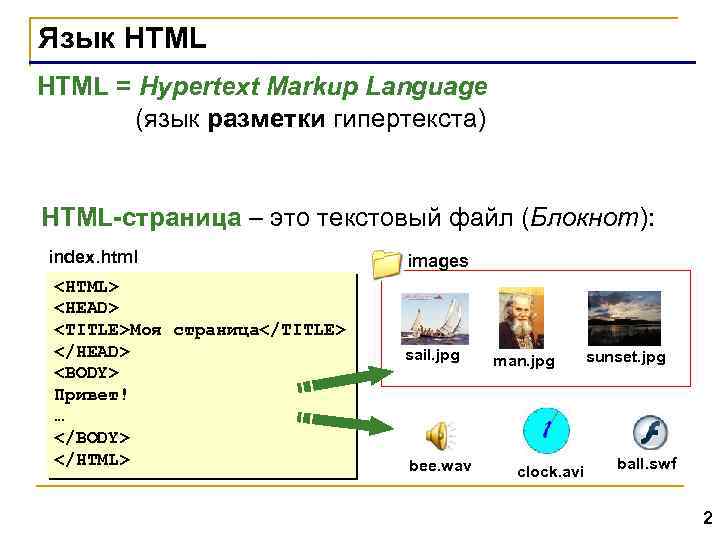 Язык HTML

HTML = Hypertext Markup Language
(язык разметки гипертекста)

HTML-страница – это текстовый файл (Блокнот):

index.html

<HTML>
<HEAD>
<TITLE>Моя страница</TITLE>
</HEAD>
<BODY>
Привет!
…
</BODY>
</HTML>

images

sail.jpg

man.jpg

sunset.jpg

bee.wav

clock.avi

ball.swf

2